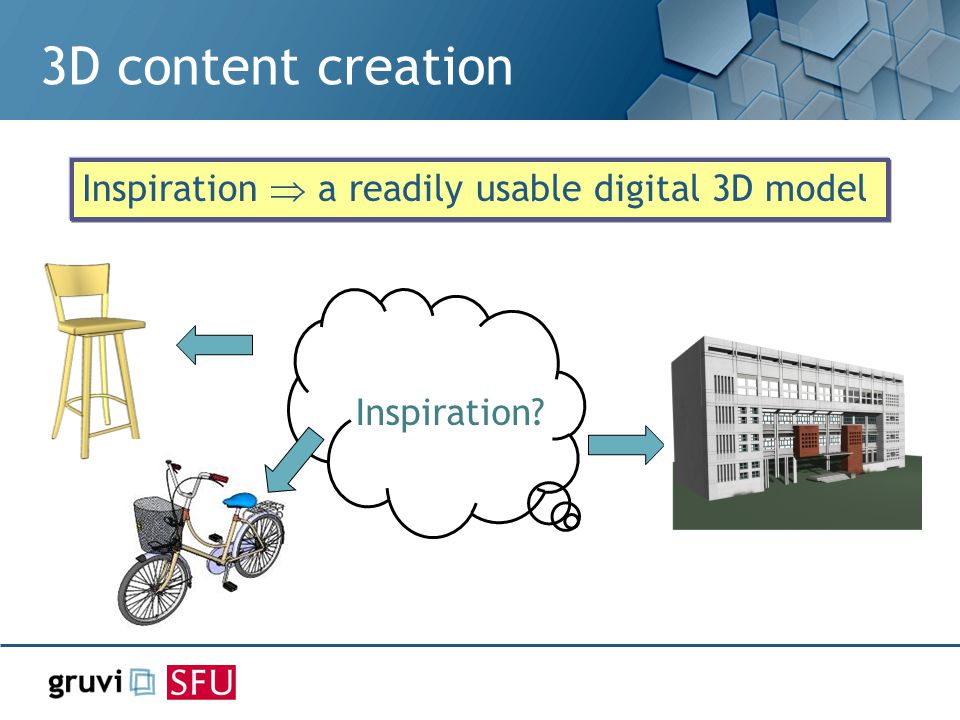 3D content creation

Inspiration $\Rightarrow$ a readily usable digital 3D model

Inspiration?

gruvi SFU